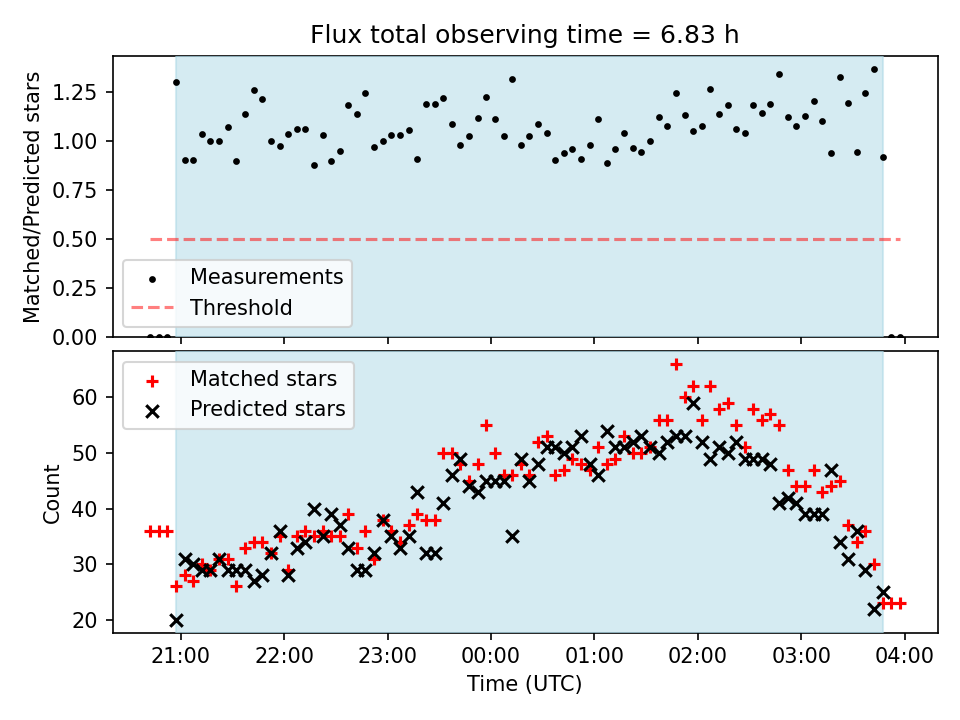 Flux total observing time = 6.83 h

Matched/Predicted stars

1.25
1.00
0.75
0.50
0.25
0.00

Measurements
Threshold

Matched stars
Predicted stars

Count

60
50
40
30
20

21:00 22:00 23:00 00:00 01:00 02:00 03:00 04:00

Time (UTC)